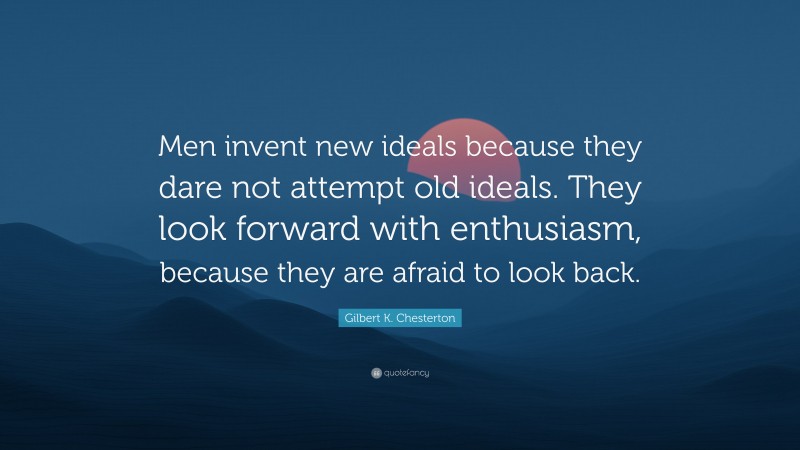 Men invent new ideals because they dare not attempt old ideals. They look forward with enthusiasm, because they are afraid to look back.

Gilbert K. Chesterton

quotefancy